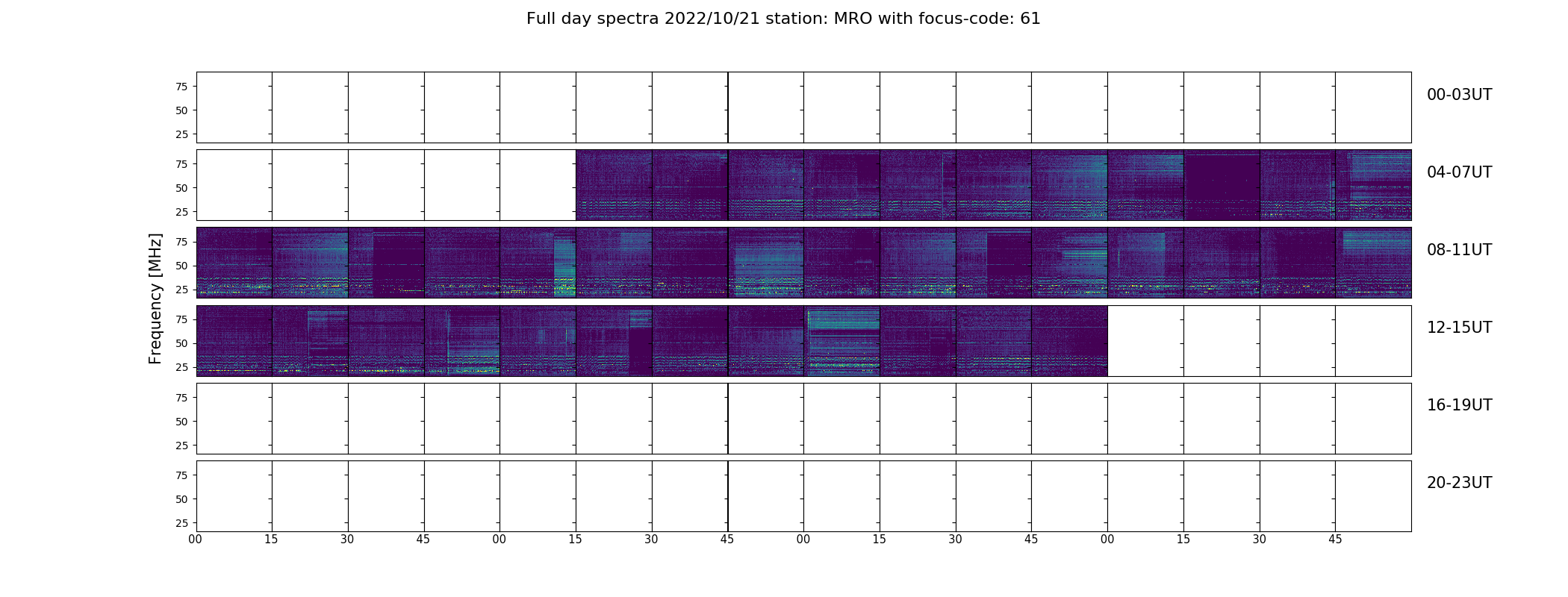 Full day spectra 2022/10/21 station: MRO with focus-code: 61

Frequency [MHz]

75
50
25
00-03UT

75
50
25
04-07UT

75
50
25
08-11UT

75
50
25
12-15UT

75
50
25
16-19UT

75
50
25
20-23UT

00 15 30 45 00 15 30 45 00 15 30 45 00 15 30 45